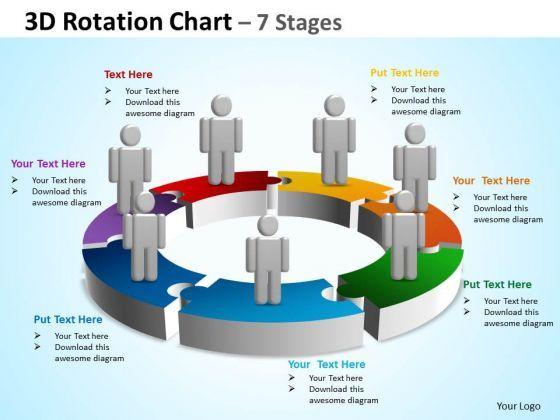 3D Rotation Chart – 7 Stages

Text Here
➢ Your Text here
➢ Download this awesome diagram

Put Text Here
➢ Your Text here
➢ Download this awesome diagram

Your Text Here
➢ Your Text here
➢ Download this awesome diagram

Your Text Here
➢ Your Text here
➢ Download this awesome diagram

Put Text Here
➢ Your Text here
➢ Download this awesome diagram

Put Text Here
➢ Your Text here
➢ Download this awesome diagram

Your Text Here
➢ Your Text here
➢ Download this awesome diagram

Your Logo